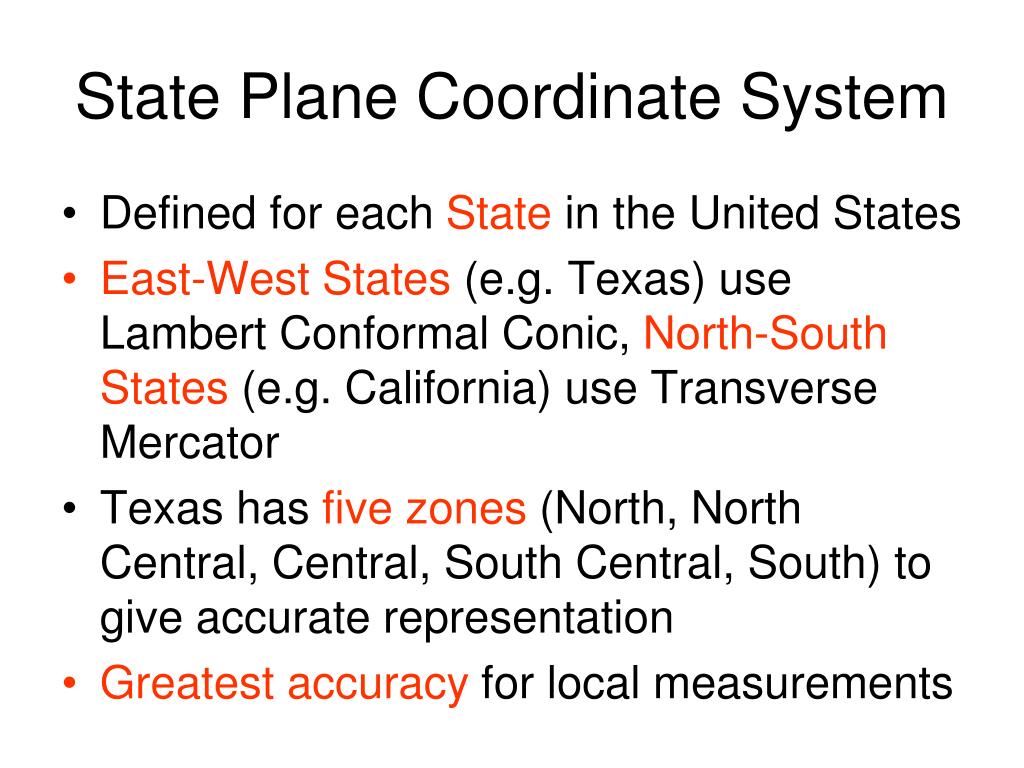 State Plane Coordinate System

• Defined for each State in the United States
• East-West States (e.g. Texas) use Lambert Conformal Conic, North-South States (e.g. California) use Transverse Mercator
• Texas has five zones (North, North Central, Central, South Central, South) to give accurate representation
• Greatest accuracy for local measurements